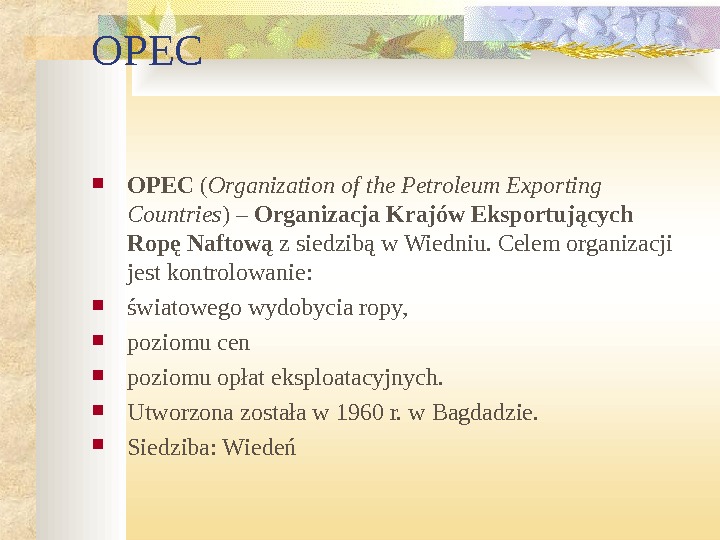 OPEC

OPEC (Organization of the Petroleum Exporting Countries) – Organizacja Krajów Eksportujących Ropę Naftową z siedzibą w Wiedniu. Celem organizacji jest kontrolowanie:

światowego wydobycia ropy,

poziomu cen

poziomu opłat eksploatacyjnych.

Utworzona została w 1960 r. w Bagdadzie.

Siedziba: Wiedeń